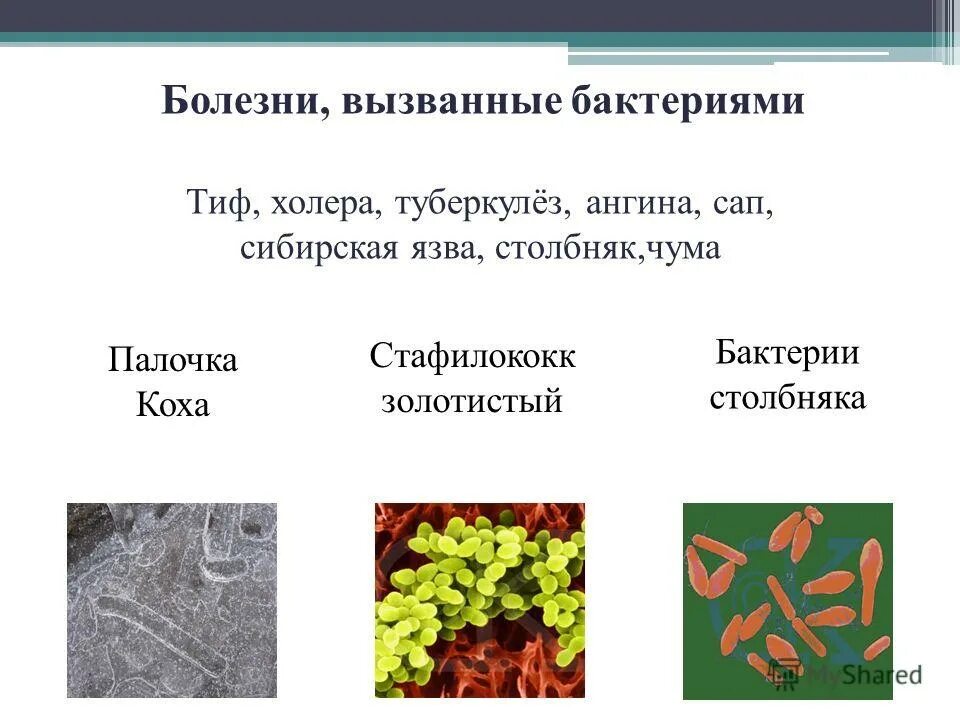 Болезни, вызванные бактериями

Тиф, холера, туберкулёз, ангина, сап, сибирская язва, столбняк,чума

Палочка Коха

Стафилококк золотистый

Бактерии столбняка

MyShared